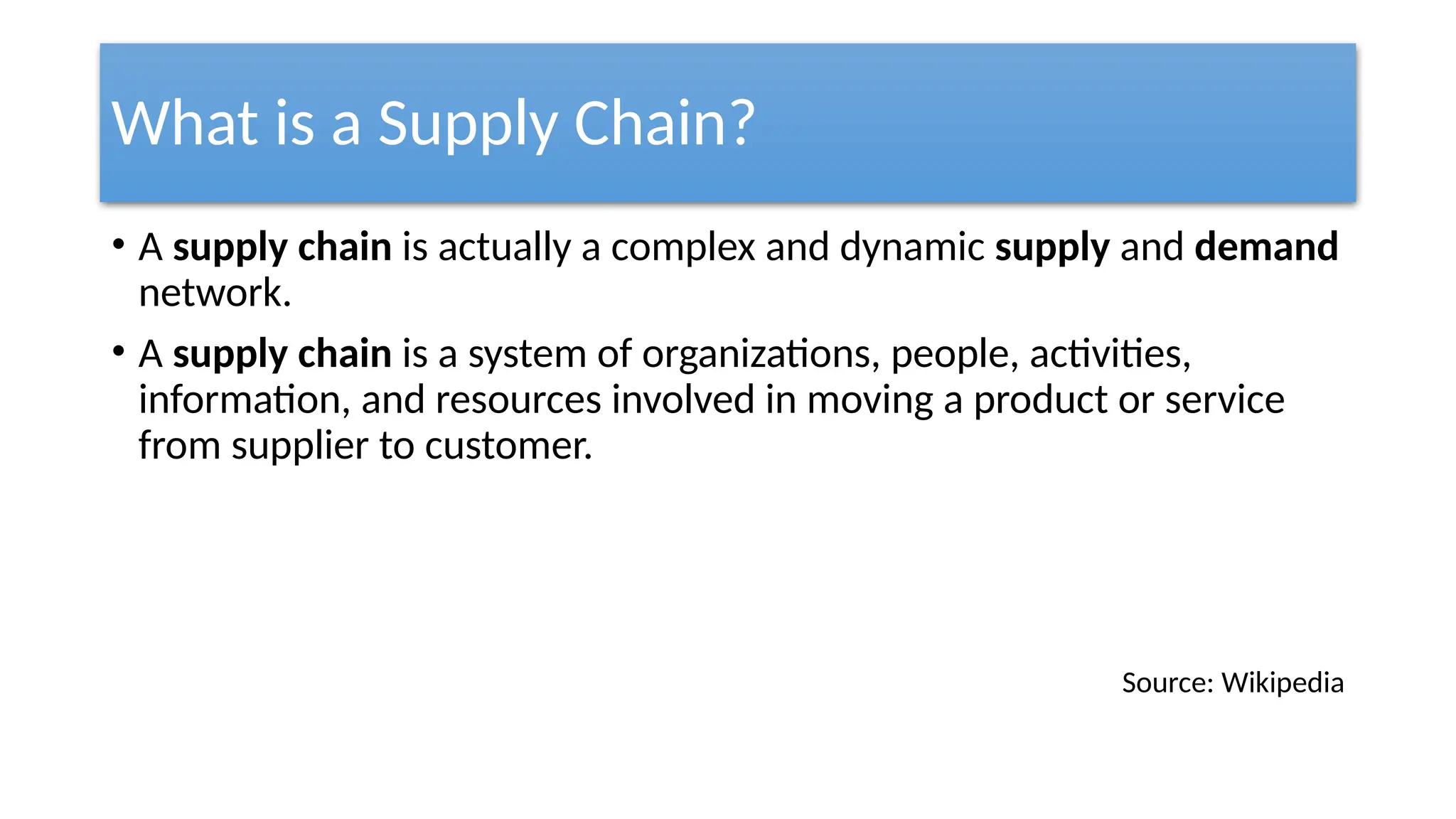 What is a Supply Chain?

• A supply chain is actually a complex and dynamic supply and demand network.

• A supply chain is a system of organizations, people, activities, information, and resources involved in moving a product or service from supplier to customer.

Source: Wikipedia